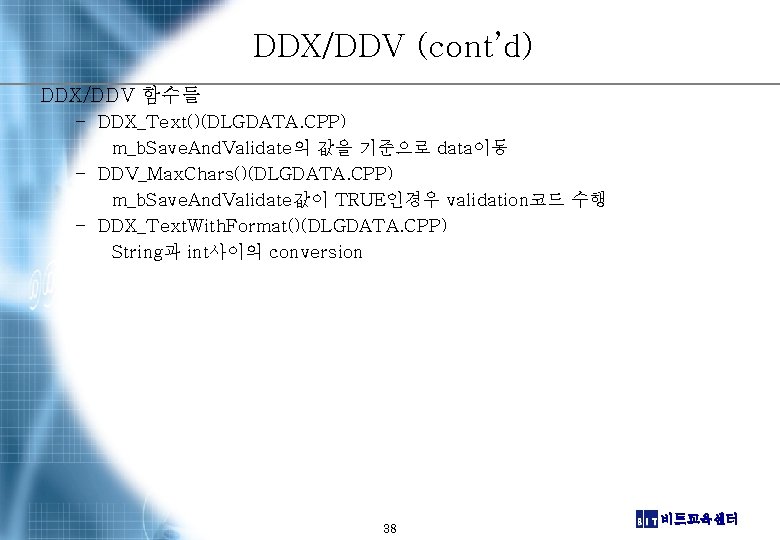 DDX/DDV (cont'd)

DDX/DDV 함수들

– DDX_Text()(DLGDATA.CPP)

m_bSaveAndValidate의 값을 기준으로 data이동

– DDV_MaxChars()(DLGDATA.CPP)

m_bSaveAndValidate값이 TRUE인경우 validation코드 수행

– DDX_TextWithFormat()(DLGDATA.CPP)

String과 int사이의 conversion

38

BIT 비트교육센터